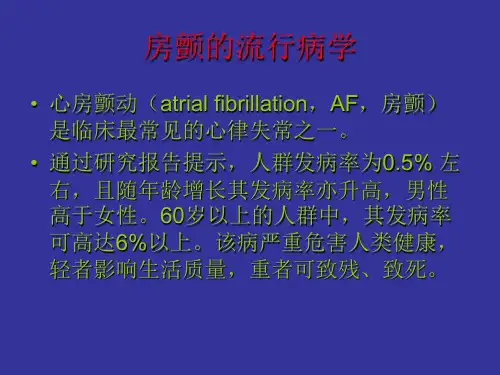 房颤的流行病学

• 心房颤动（atrial fibrillation，AF，房颤）是临床最常见的心律失常之一。

• 通过研究报告提示，人群发病率为0.5% 左右，且随年龄增长其发病率亦升高，男性高于女性。60岁以上的人群中，其发病率可高达6%以上。该病严重危害人类健康，轻者影响生活质量，重者可致残、致死。